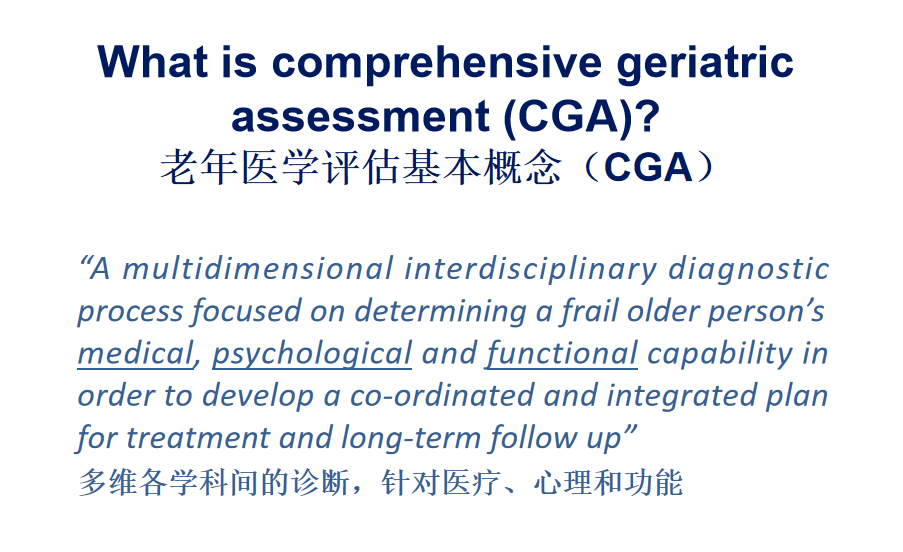 What is comprehensive geriatric assessment (CGA)?
老年医学评估基本概念（CGA）

“A multidimensional interdisciplinary diagnostic process focused on determining a frail older person’s medical, psychological and functional capability in order to develop a co-ordinated and integrated plan for treatment and long-term follow up”
多维各学科间的诊断，针对医疗、心理和功能